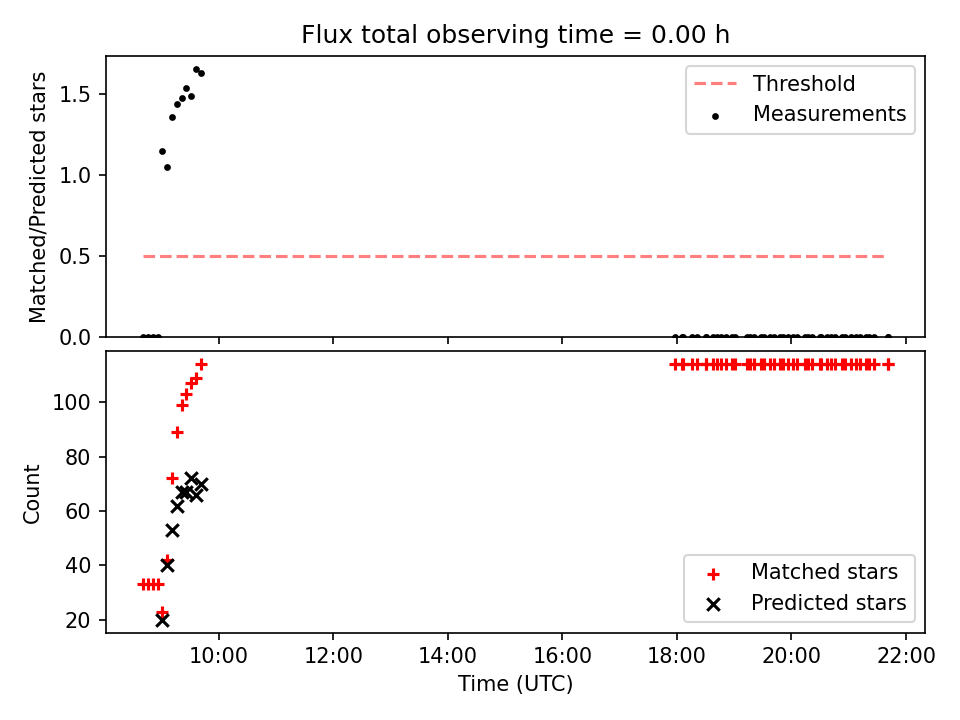 Flux total observing time = 0.00 h

Matched/Predicted stars

1.5
1.0
0.5
0.0

Threshold
Measurements

Count

100
80
60
40
20

Matched stars
Predicted stars

10:00
12:00
14:00
16:00
18:00
20:00
22:00

Time (UTC)